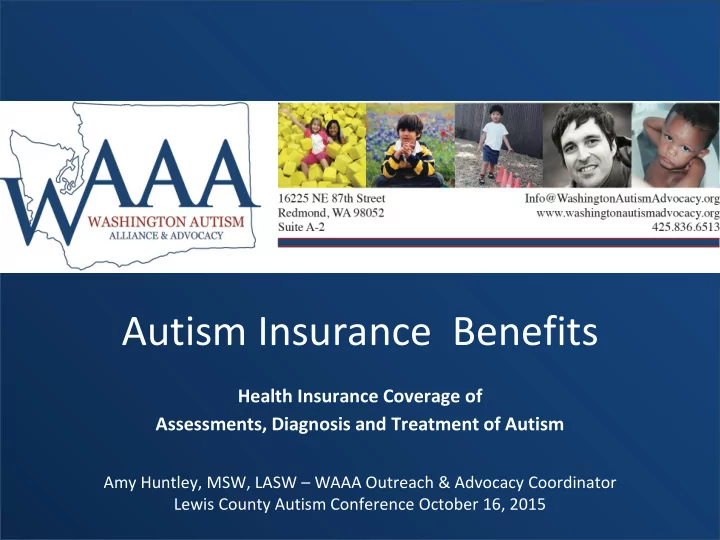 WAAA
WASHINGTON AUTISM
ALLIANCE & ADVOCACY

16225 NE 87th Street
Redmond, WA 98052
Suite A-2

Info@WashingtonAutismAdvocacy.org
www.washingtonautismadvocacy.org
425.836.6513

Autism Insurance Benefits

Health Insurance Coverage of
Assessments, Diagnosis and Treatment of Autism

Amy Huntley, MSW, LASW – WAAA Outreach & Advocacy Coordinator
Lewis County Autism Conference October 16, 2015